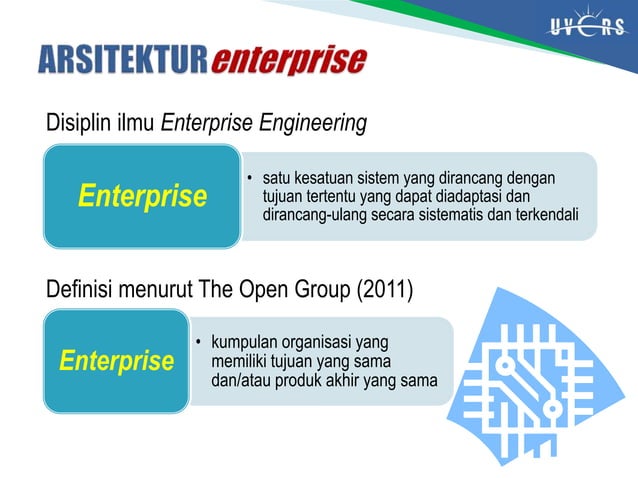 UVERS

ARSITEKTUR enterprise

Disiplin ilmu Enterprise Engineering

Enterprise

• satu kesatuan sistem yang dirancang dengan tujuan tertentu yang dapat diadaptasi dan dirancang-ulang secara sistematis dan terkendali

Definisi menurut The Open Group (2011)

Enterprise

• kumpulan organisasi yang memiliki tujuan yang sama dan/atau produk akhir yang sama